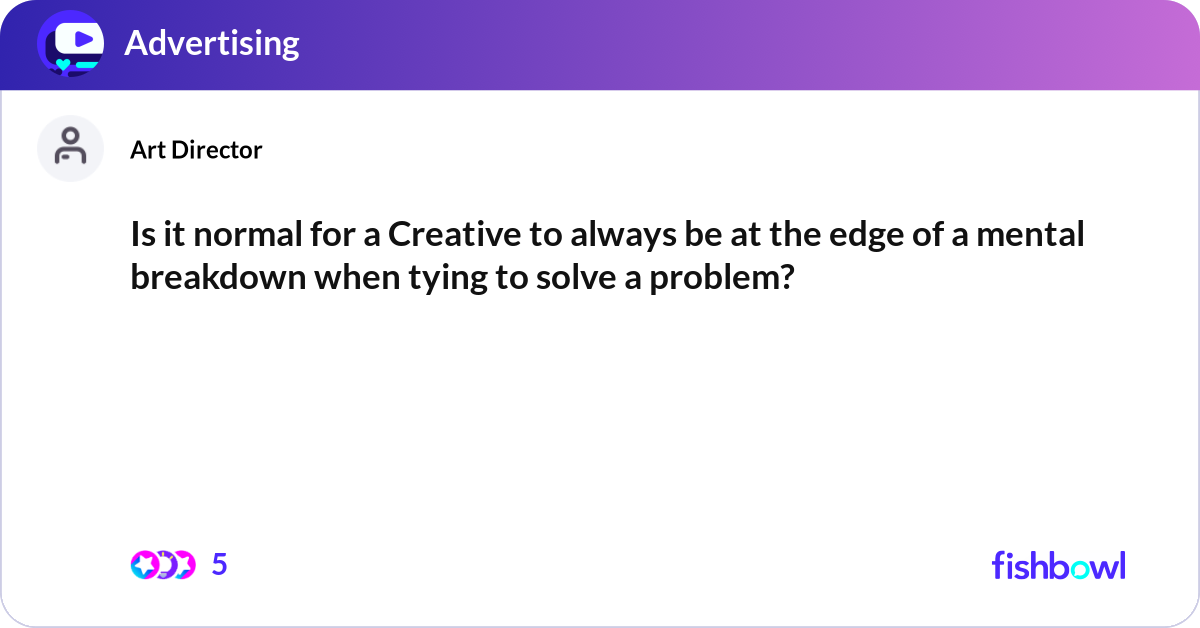 Advertising

Art Director

Is it normal for a Creative to always be at the edge of a mental breakdown when tying to solve a problem?

5

fishbowl